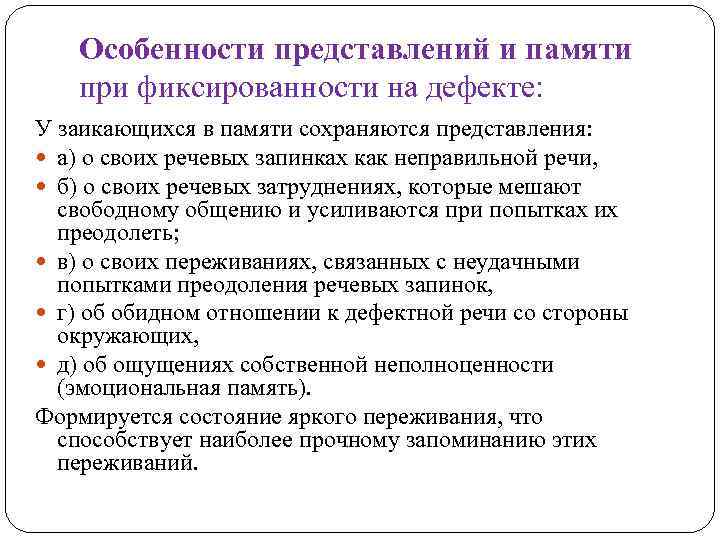 Особенности представлений и памяти при фиксированности на дефекте:

У заикающихся в памяти сохраняются представления:

а) о своих речевых запинках как неправильной речи,

б) о своих речевых затруднениях, которые мешают свободному общению и усиливаются при попытках их преодолеть;

в) о своих переживаниях, связанных с неудачными попытками преодоления речевых запинок,

г) об обидном отношении к дефектной речи со стороны окружающих,

д) об ощущениях собственной неполноценности (эмоциональная память).

Формируется состояние яркого переживания, что способствует наиболее прочному запоминанию этих переживаний.